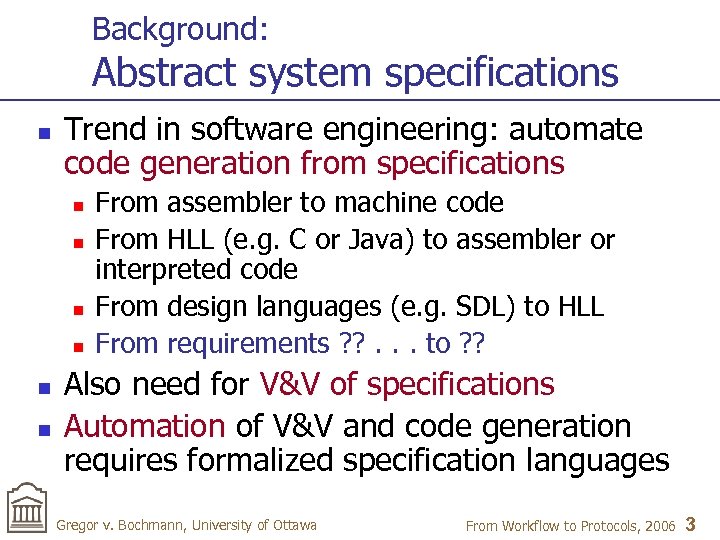 Background:
Abstract system specifications

- Trend in software engineering: automate code generation from specifications
  - From assembler to machine code
  - From HLL (e.g. C or Java) to assembler or interpreted code
  - From design languages (e.g. SDL) to HLL
  - From requirements ?? . . . to ??
- Also need for V&V of specifications
- Automation of V&V and code generation requires formalized specification languages

Gregor v. Bochmann, University of Ottawa

From Workflow to Protocols, 2006 3